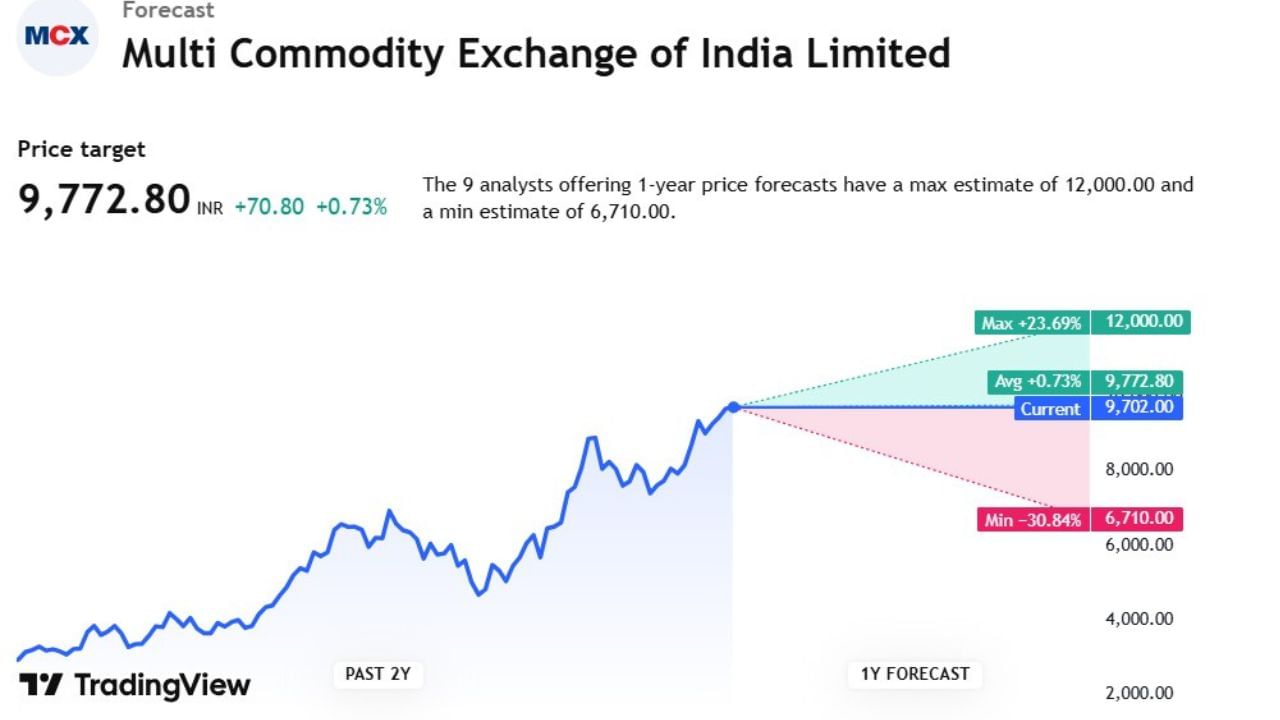 MCX

Forecast

Multi Commodity Exchange of India Limited

Price target

9,772.80 INR +70.80 +0.73%

The 9 analysts offering 1-year price forecasts have a max estimate of 12,000.00 and a min estimate of 6,710.00.

Max +23.69% 12,000.00

Avg +0.73% 9,772.80

Current 9,702.00

8,000.00

Min −30.84% 6,710.00

6,000.00

4,000.00

2,000.00

TradingView

PAST 2Y

1Y FORECAST